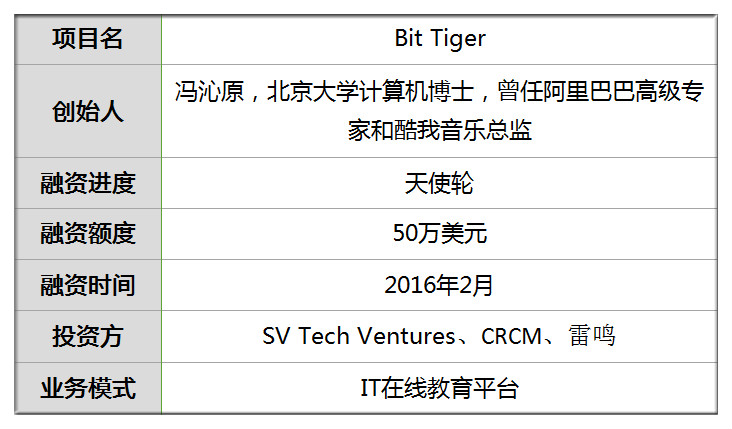 | 项目名 | Bit Tiger |
|---|---|
| 创始人 | 冯沁原，北京大学计算机博士，曾任阿里巴巴高级专家和酷我音乐总监 |
| 融资进度 | 天使轮 |
| 融资额度 | 50万美元 |
| 融资时间 | 2016年2月 |
| 投资方 | SV Tech Ventures、CRCM、雷鸣 |
| 业务模式 | IT在线教育平台 |